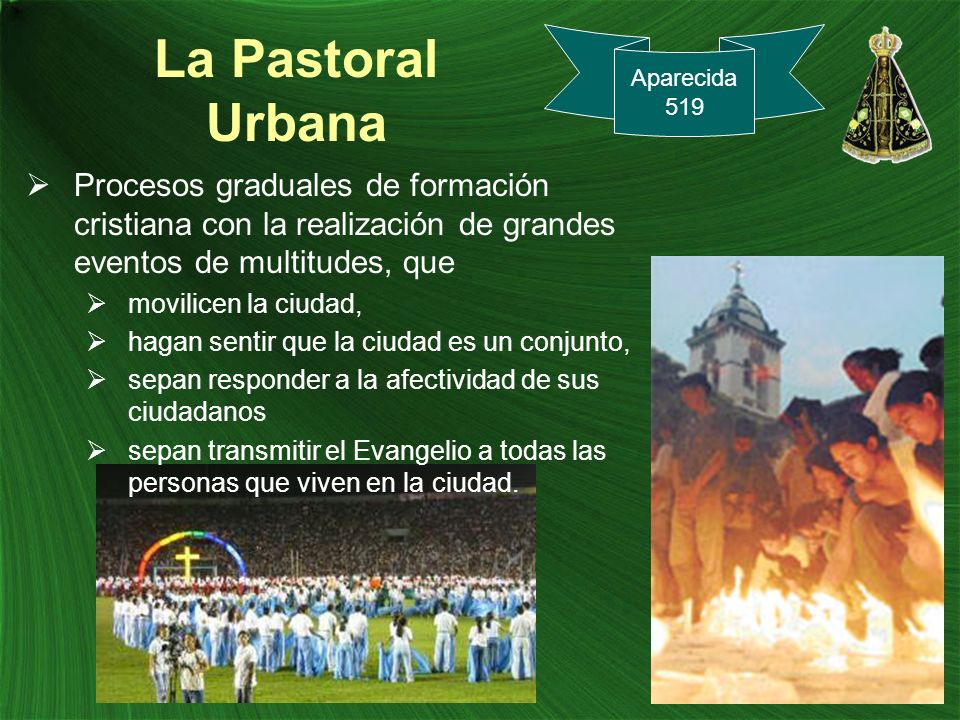 La Pastoral Urbana

Aparecida 519

➢ Procesos graduales de formación cristiana con la realización de grandes eventos de multitudes, que

➢ movilicen la ciudad,
➢ hagan sentir que la ciudad es un conjunto,
➢ sepan responder a la afectividad de sus ciudadanos
➢ sepan transmitir el Evangelio a todas las personas que viven en la ciudad.